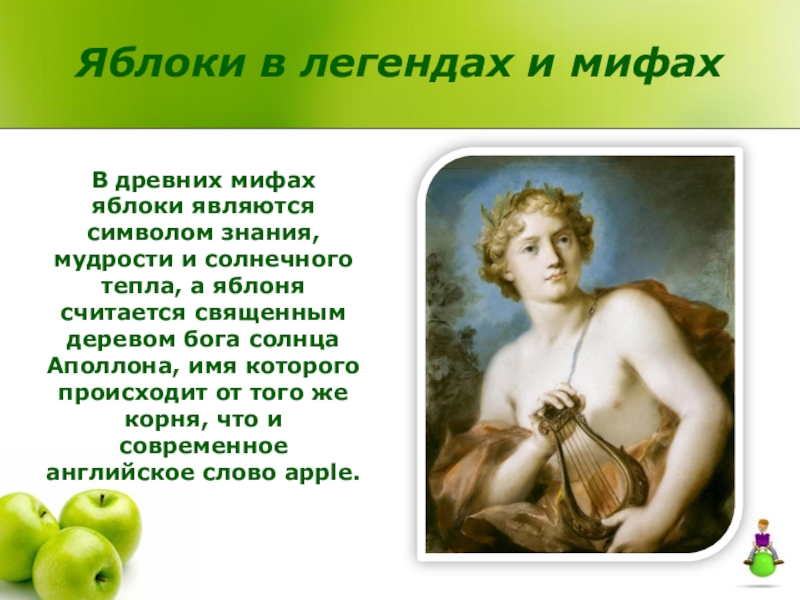 Яблоки в легендах и мифах

В древних мифах яблоки являются символом знания, мудрости и солнечного тепла, а яблоня считается священным деревом бога солнца Аполлона, имя которого происходит от того же корня, что и современное английское слово apple.